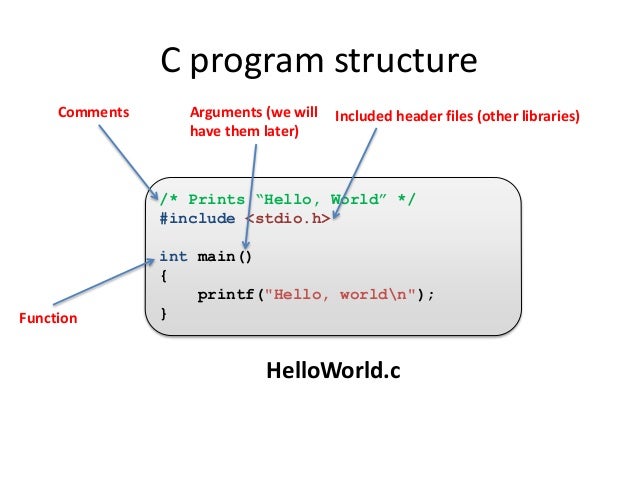 C program structure

Comments

Arguments (we will have them later)

Included header files (other libraries)

/* Prints “Hello, World” */
#include <stdio.h>

int main()
{
    printf("Hello, world\n");
}

Function

HelloWorld.c